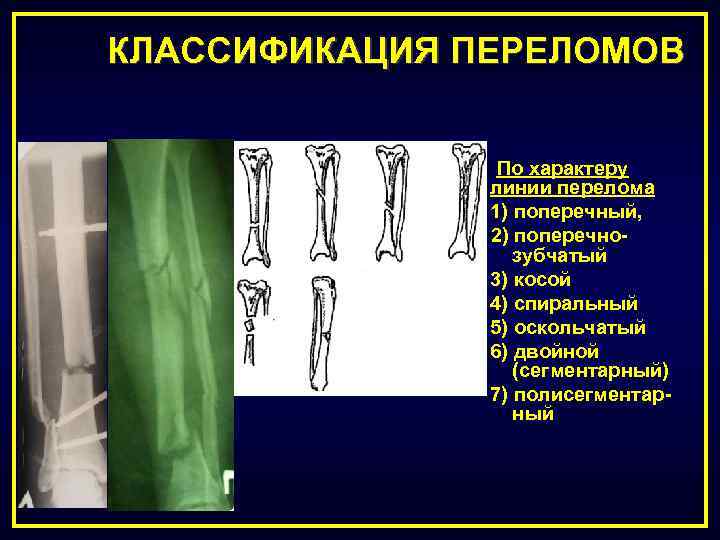 КЛАССИФИКАЦИЯ ПЕРЕЛОМОВ

По характеру линии перелома

1) поперечный,
2) поперечно-зубчатый
3) косой
4) спиральный
5) оскольчатый
6) двойной (сегментарный)
7) полисегментарный